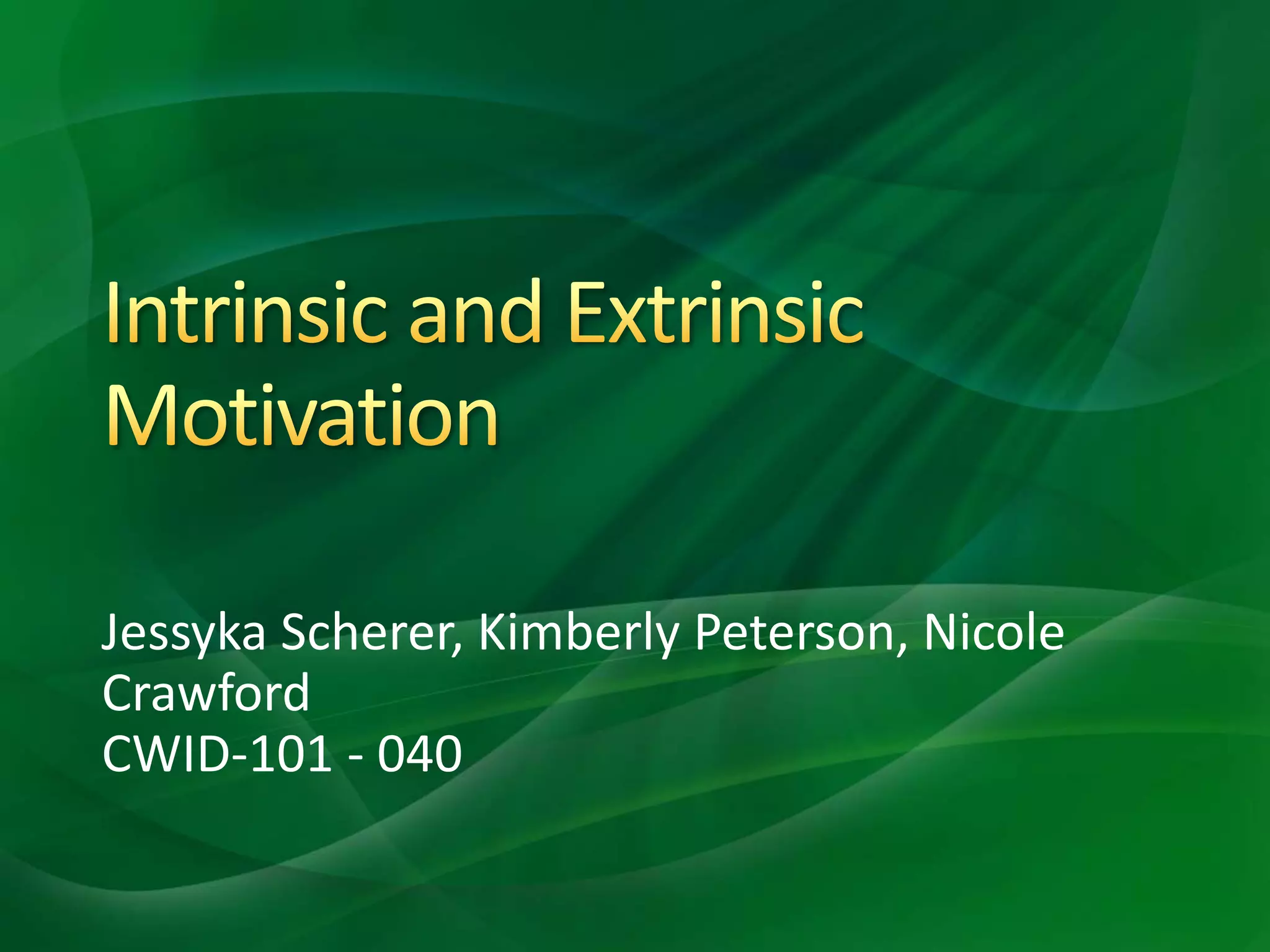 Intrinsic and Extrinsic Motivation

Jessyka Scherer, Kimberly Peterson, Nicole Crawford
CWID-101 - 040